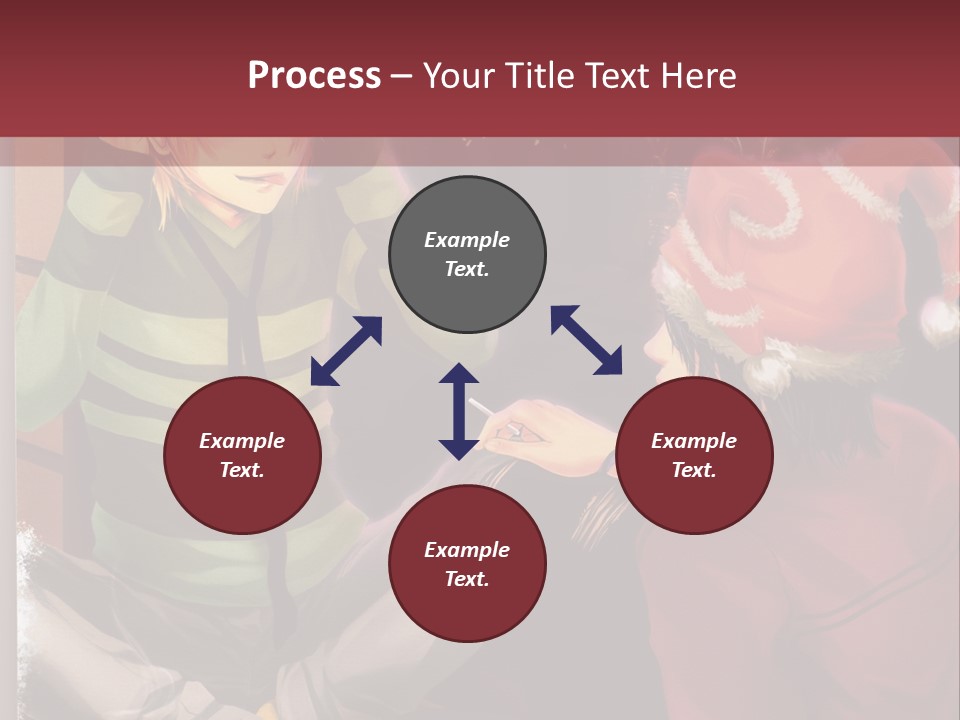 Process – Your Title Text Here

Example Text.

Example Text.

Example Text.

Example Text.